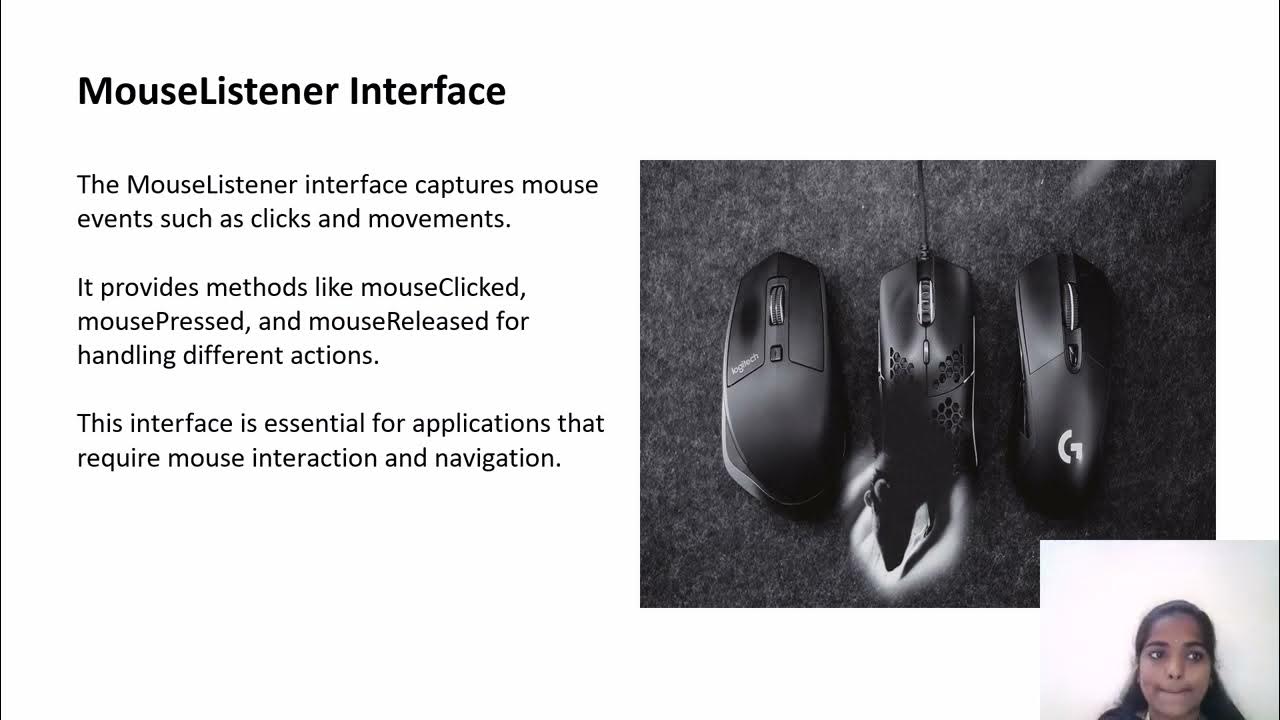 MouseListener Interface

The MouseListener interface captures mouse events such as clicks and movements.

It provides methods like mouseClicked, mousePressed, and mouseReleased for handling different actions.

This interface is essential for applications that require mouse interaction and navigation.

logitech

G